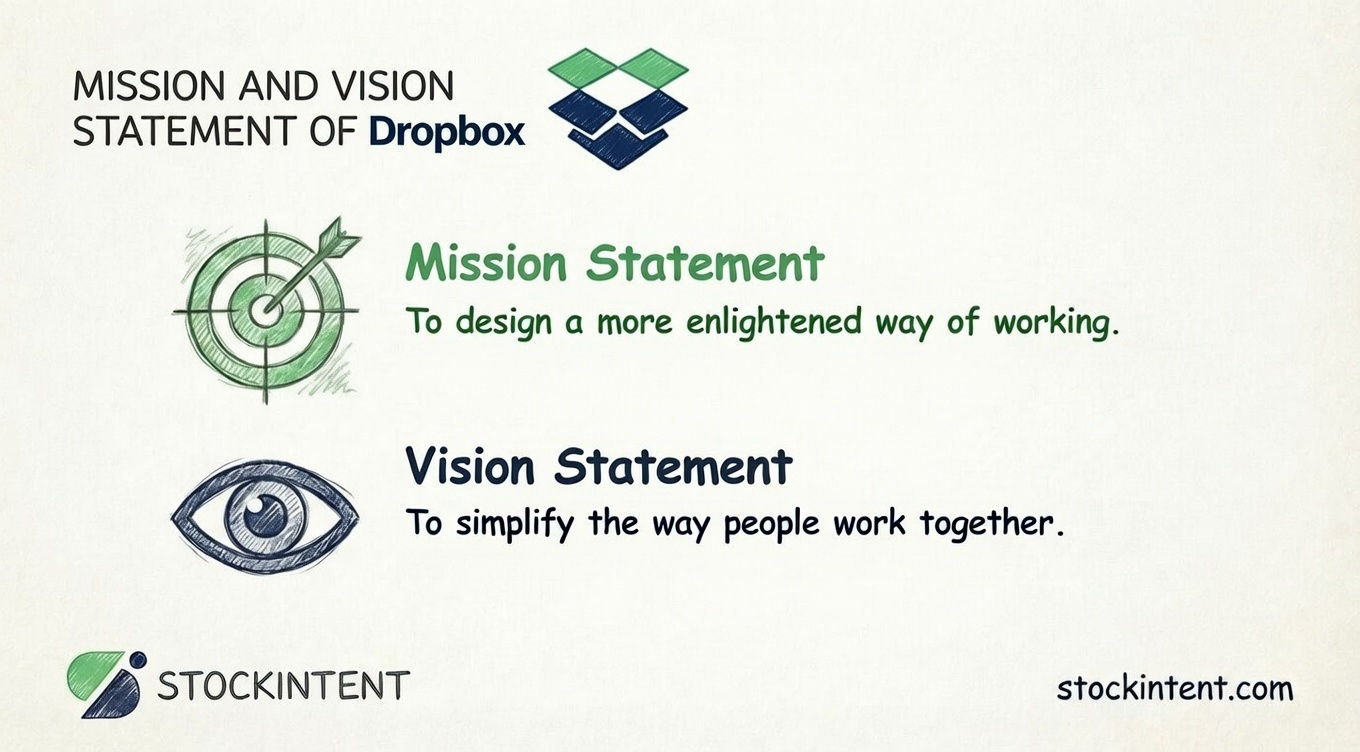 MISSION AND VISION STATEMENT OF Dropbox

Mission Statement
To design a more enlightened way of working.

Vision Statement
To simplify the way people work together.

STOCKINTENT

stockintent.com